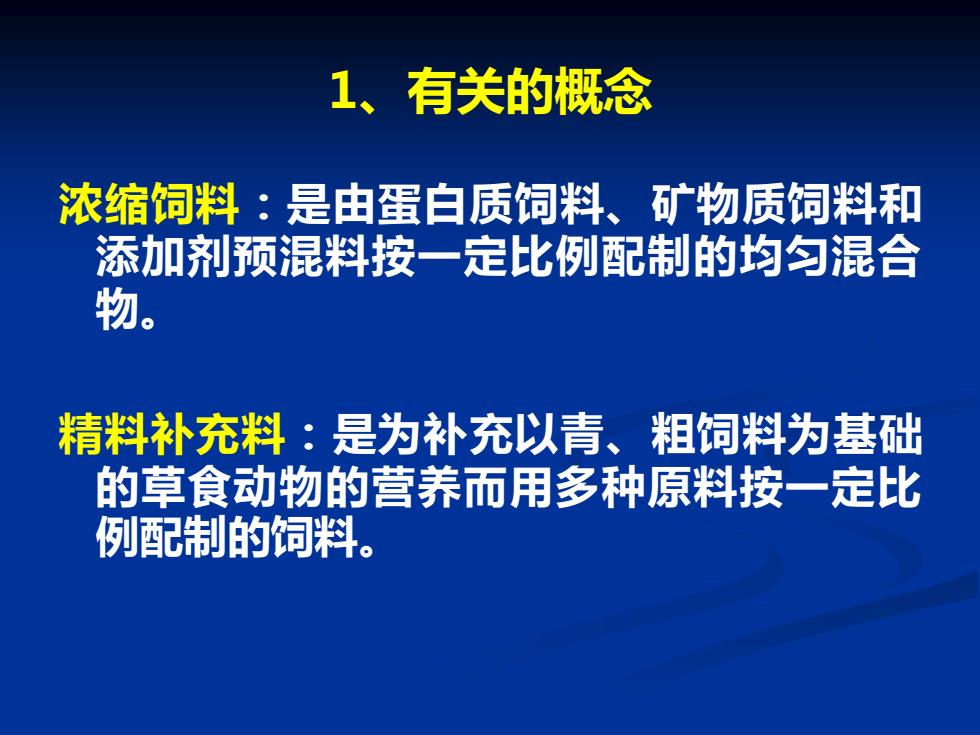 1、有关的概念

浓缩饲料：是由蛋白质饲料、矿物质饲料和添加剂预混料按一定比例配制的均匀混合物。

精料补充料：是为补充以青、粗饲料为基础的草食动物的营养而用多种原料按一定比例配制的饲料。